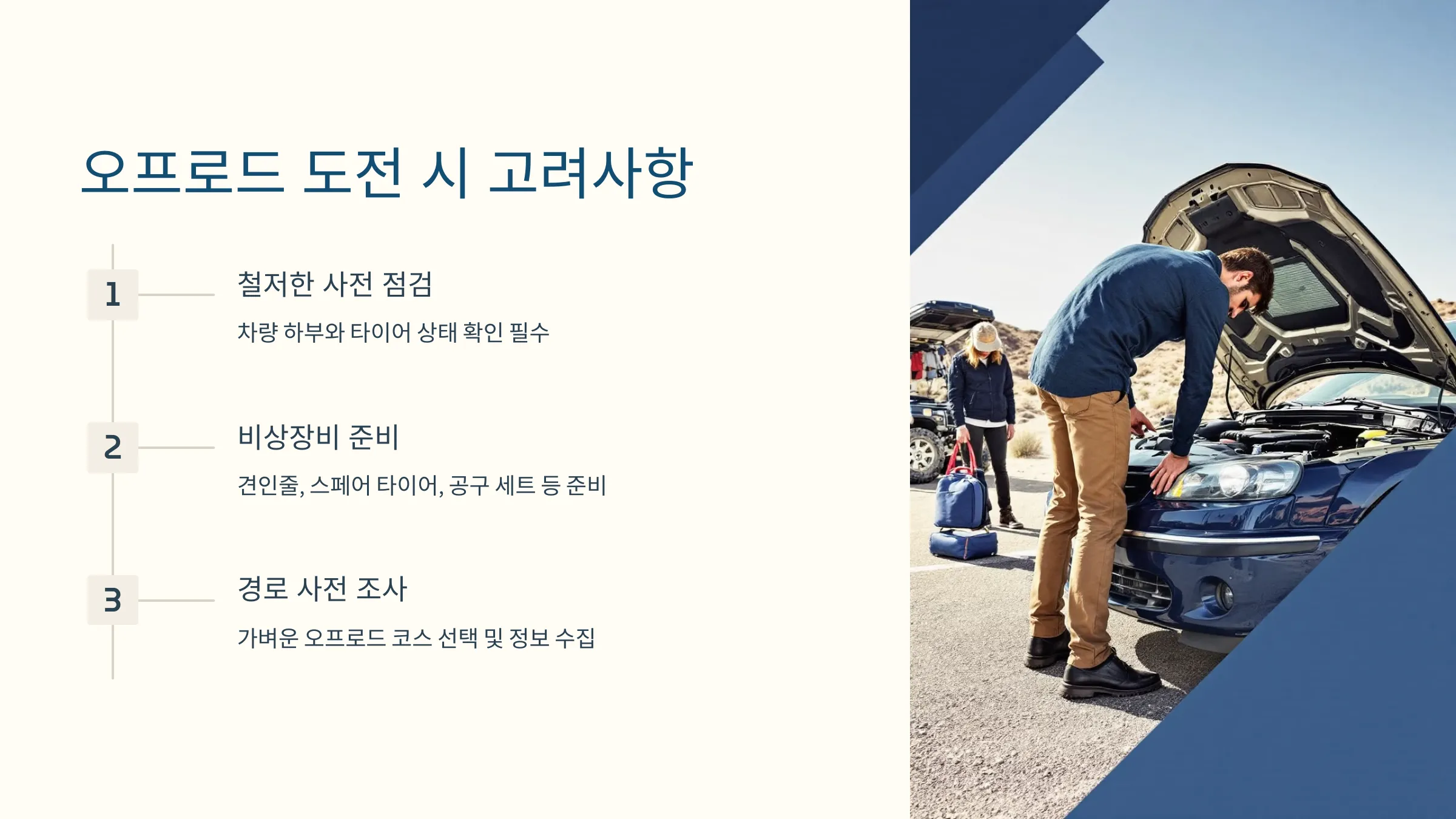 오프로드 도전 시 고려사항

1

철저한 사전 점검

차량 하부와 타이어 상태 확인 필수

2

비상장비 준비

견인줄, 스페어 타이어, 공구 세트 등 준비

3

경로 사전 조사

가벼운 오프로드 코스 선택 및 정보 수집